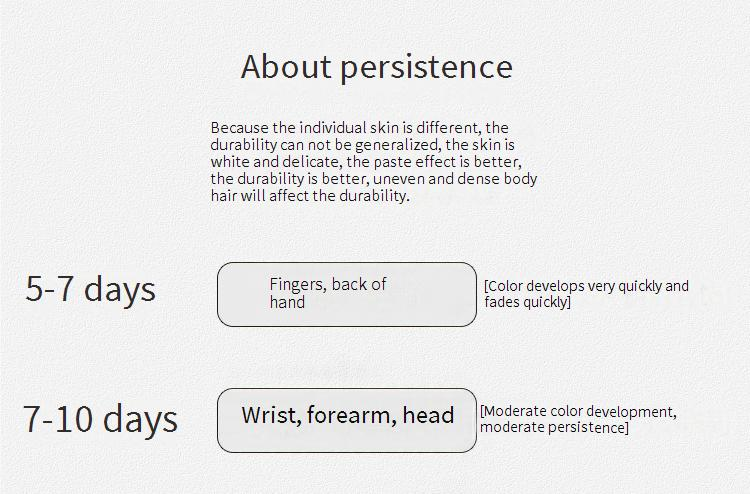 About persistence

Because the individual skin is different, the durability can not be generalized, the skin is white and delicate, the paste effect is better, the durability is better, uneven and dense body hair will affect the durability.

5-7 days

Fingers, back of hand

[Color develops very quickly and fades quickly]

7-10 days

Wrist, forearm, head

[Moderate color development, moderate persistence]